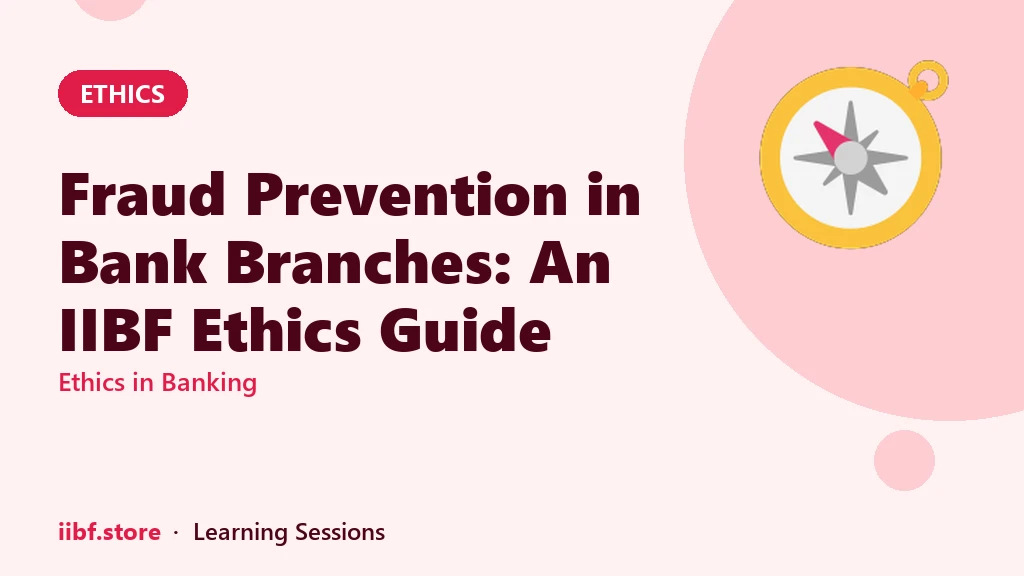 ETHICS

Fraud Prevention in Bank Branches: An IIBF Ethics Guide

Ethics in Banking

iibf.store · Learning Sessions